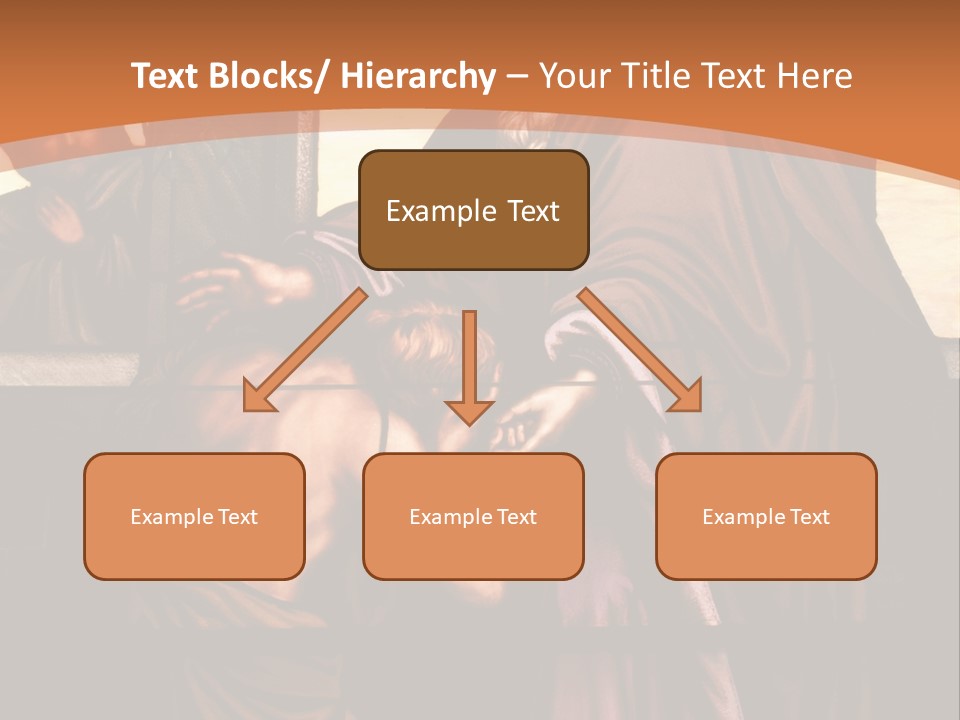 Text Blocks/ Hierarchy – Your Title Text Here

Example Text

Example Text

Example Text

Example Text